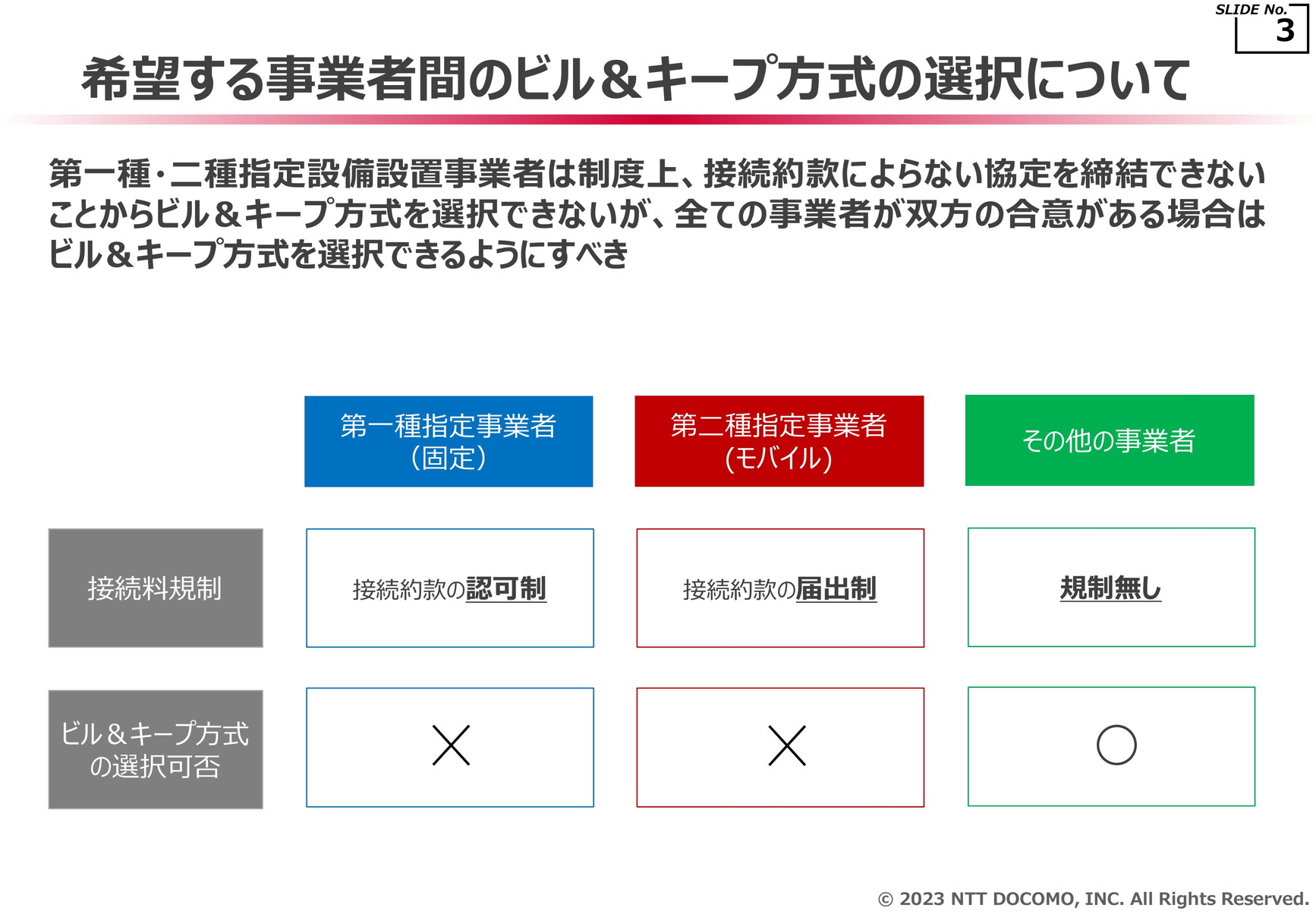 SLIDE No.
3

希望する事業者間のビル＆キープ方式の選択について

第一種・二種指定設備設置事業者は制度上、接続約款によらない協定を締結できないことからビル＆キープ方式を選択できないが、全ての事業者が双方の合意がある場合はビル＆キープ方式を選択できるようにすべき

| | 第一種指定事業者（固定） | 第二種指定事業者（モバイル） | その他の事業者 |
|---|---|---|---|
| 接続料規制 | 接続約款の認可制 | 接続約款の届出制 | 規制無し |
| ビル＆キープ方式の選択可否 | × | × | ○ |

© 2023 NTT DOCOMO, INC. All Rights Reserved.